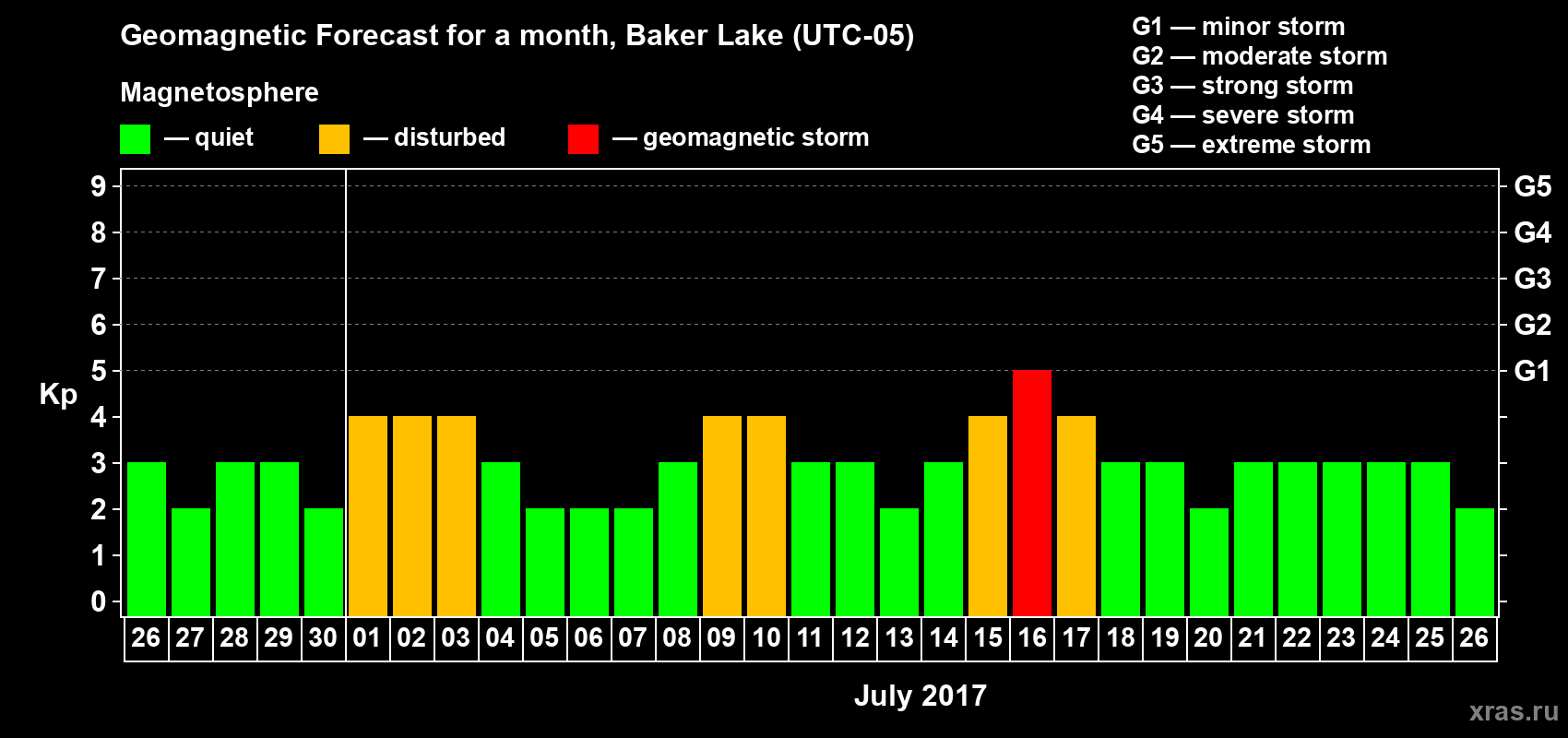 Geomagnetic Forecast for a month, Baker Lake (UTC-05)

Magnetosphere

— quiet — disturbed — geomagnetic storm

G1 — minor storm
G2 — moderate storm
G3 — strong storm
G4 — severe storm
G5 — extreme storm

Kp

9
8
7
6
5
4
3
2
1
0

G5
G4
G3
G2
G1

26 27 28 29 30 01 02 03 04 05 06 07 08 09 10 11 12 13 14 15 16 17 18 19 20 21 22 23 24 25 26

July 2017

xras.ru